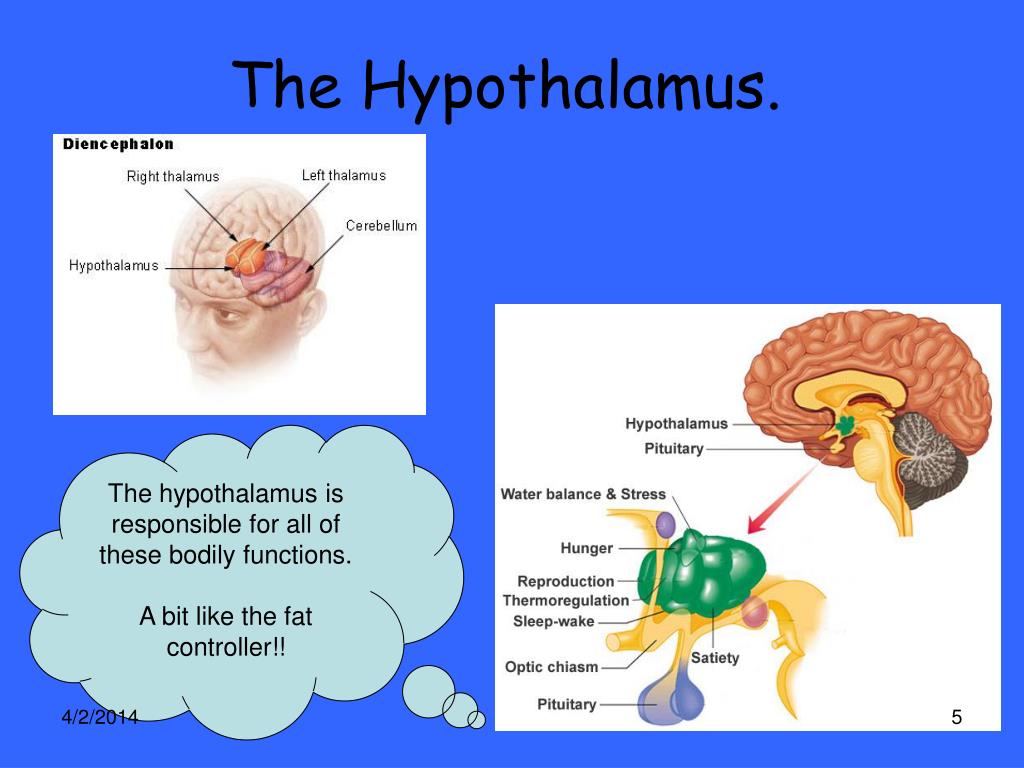 The Hypothalamus.

Diencephalon

Right thalamus

Left thalamus

Cerebellum

Hypothalamus

The hypothalamus is responsible for all of these bodily functions.

A bit like the fat controller!!

Hypothalamus

Pituitary

Water balance & Stress

Hunger

Reproduction

Thermoregulation

Sleep-wake

Optic chiasm

Satiety

Pituitary

4/2/2014

5